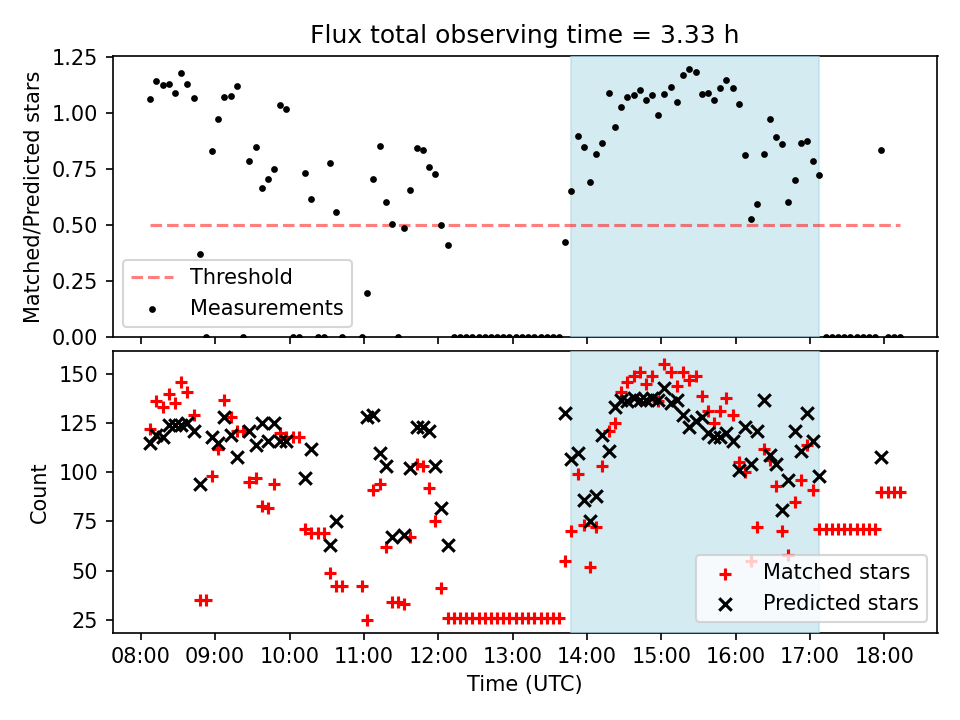 Flux total observing time = 3.33 h

Matched/Predicted stars

1.25
1.00
0.75
0.50
0.25
0.00

Threshold
Measurements

Count

150
125
100
75
50
25

Matched stars
Predicted stars

08:00 09:00 10:00 11:00 12:00 13:00 14:00 15:00 16:00 17:00 18:00

Time (UTC)